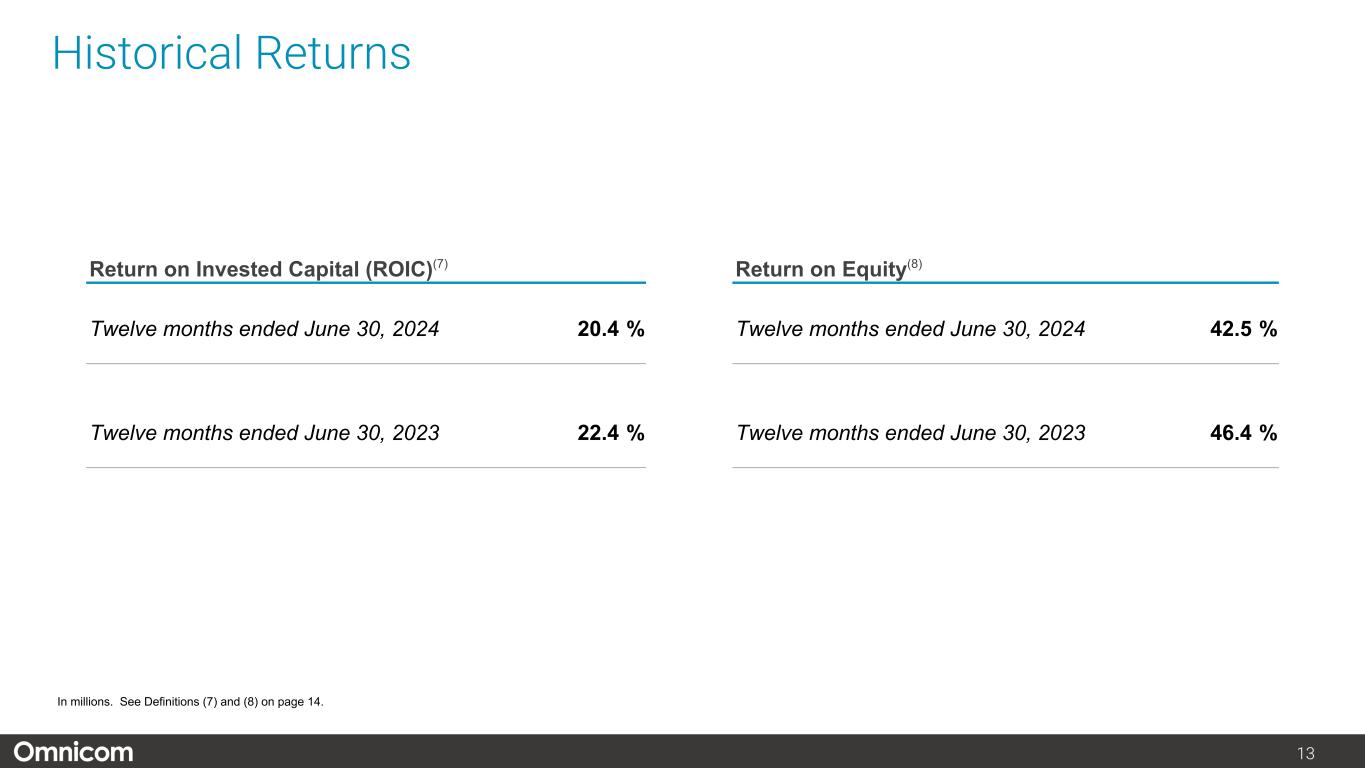 Historical Returns

| Return on Invested Capital (ROIC)$^{(7)}$ | |
|---|---|
| Twelve months ended June 30, 2024 | 20.4 % |
| Twelve months ended June 30, 2023 | 22.4 % |

| Return on Equity$^{(8)}$ | |
|---|---|
| Twelve months ended June 30, 2024 | 42.5 % |
| Twelve months ended June 30, 2023 | 46.4 % |

In millions. See Definitions (7) and (8) on page 14.

Omnicom

13